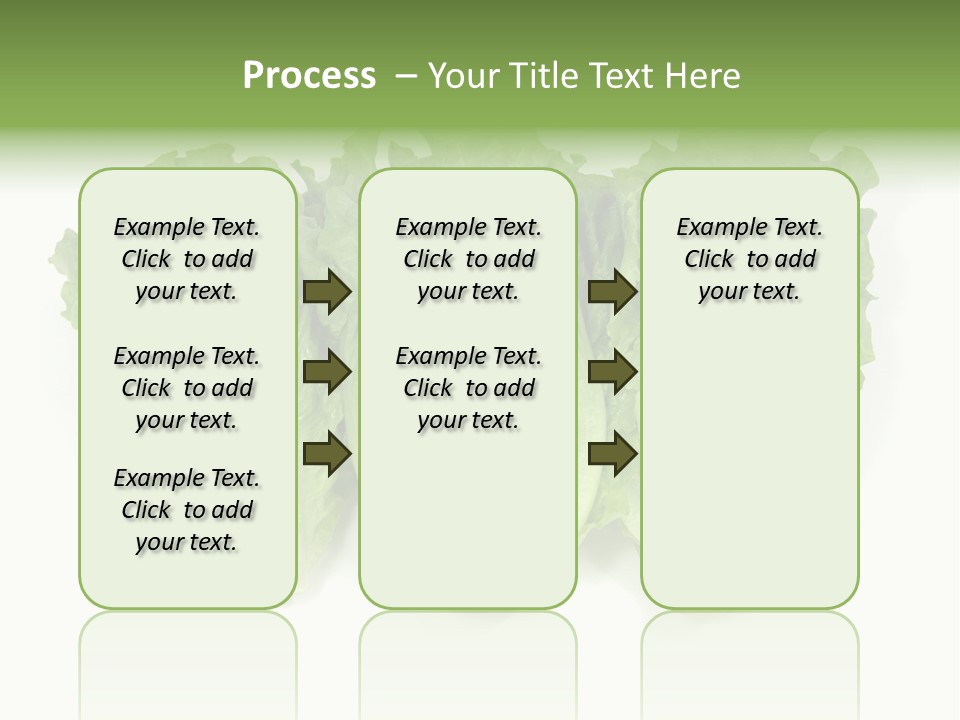 Process – Your Title Text Here

Example Text. Click to add your text.

Example Text. Click to add your text.

Example Text. Click to add your text.

Example Text. Click to add your text.

Example Text. Click to add your text.

Example Text. Click to add your text.